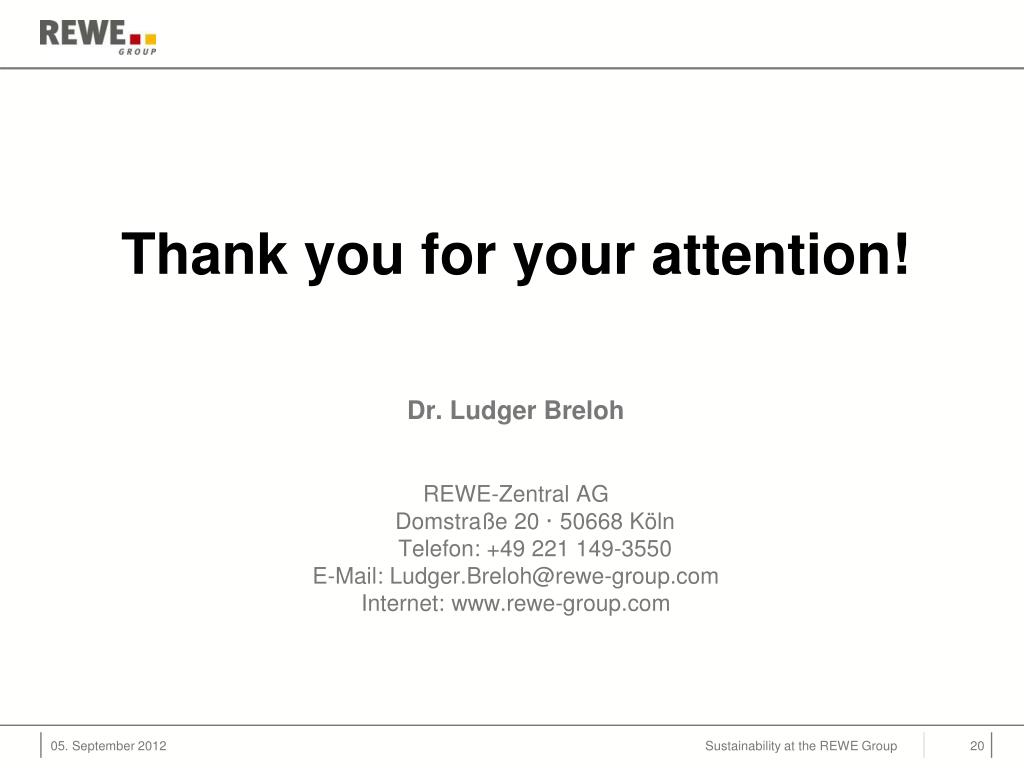 REWE GROUP

Thank you for your attention!

Dr. Ludger Breloh

REWE-Zentral AG
Domstraße 20 · 50668 Köln
Telefon: +49 221 149-3550
E-Mail: Ludger.Breloh@rewe-group.com
Internet: www.rewe-group.com

05. September 2012

Sustainability at the REWE Group

20